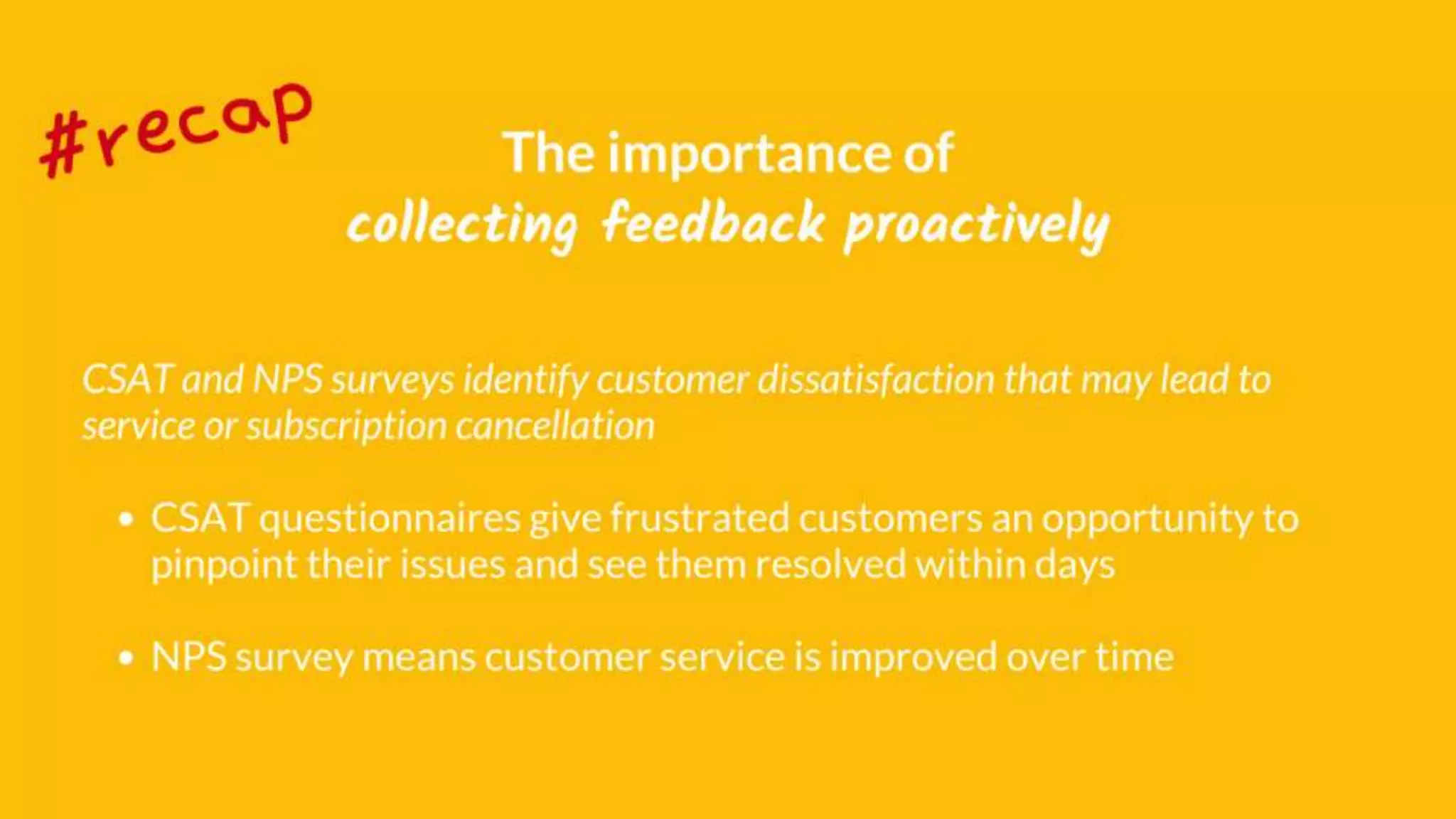 #recap

The importance of
collecting feedback proactively

CSAT and NPS surveys identify customer dissatisfaction that may lead to service or subscription cancellation

• CSAT questionnaires give frustrated customers an opportunity to pinpoint their issues and see them resolved within days

• NPS survey means customer service is improved over time